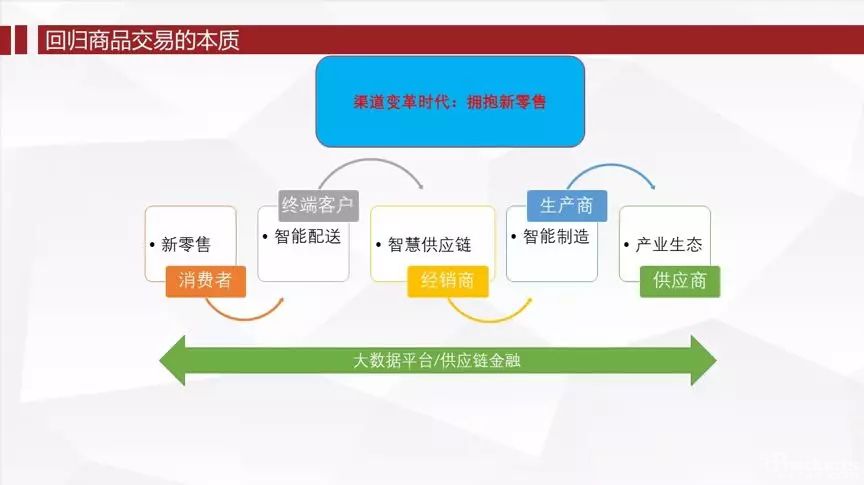 回归商品交易的本质

渠道变革时代：拥抱新零售

• 新零售
消费者

终端客户
• 智能配送

• 智慧供应链
经销商

生产商
• 智能制造

• 产业生态
供应商

大数据平台/供应链金融